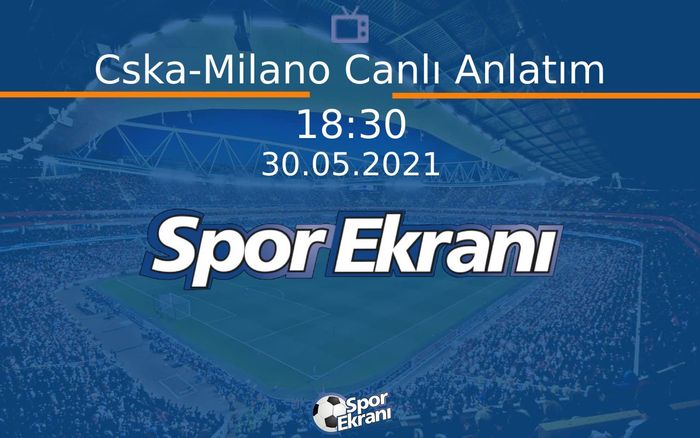 Cska-Milano Canlı Anlatım

18:30
30.05.2021

Spor Ekranı

Spor Ekranı